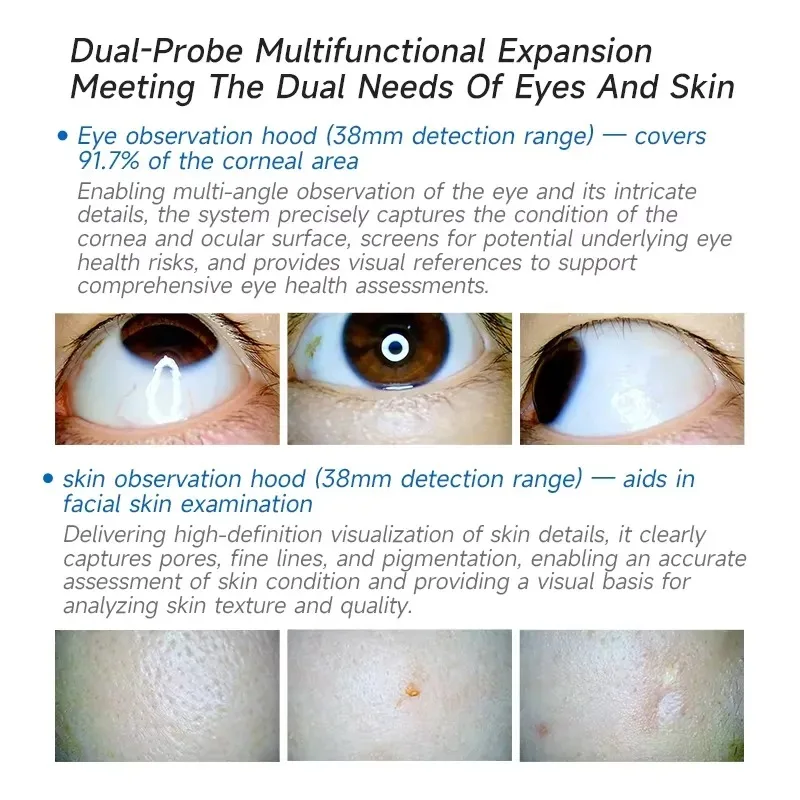 Dual-Probe Multifunctional Expansion
Meeting The Dual Needs Of Eyes And Skin

• Eye observation hood (38mm detection range) — covers 91.7% of the corneal area
Enabling multi-angle observation of the eye and its intricate details, the system precisely captures the condition of the cornea and ocular surface, screens for potential underlying eye health risks, and provides visual references to support comprehensive eye health assessments.

• skin observation hood (38mm detection range) — aids in facial skin examination
Delivering high-definition visualization of skin details, it clearly captures pores, fine lines, and pigmentation, enabling an accurate assessment of skin condition and providing a visual basis for analyzing skin texture and quality.